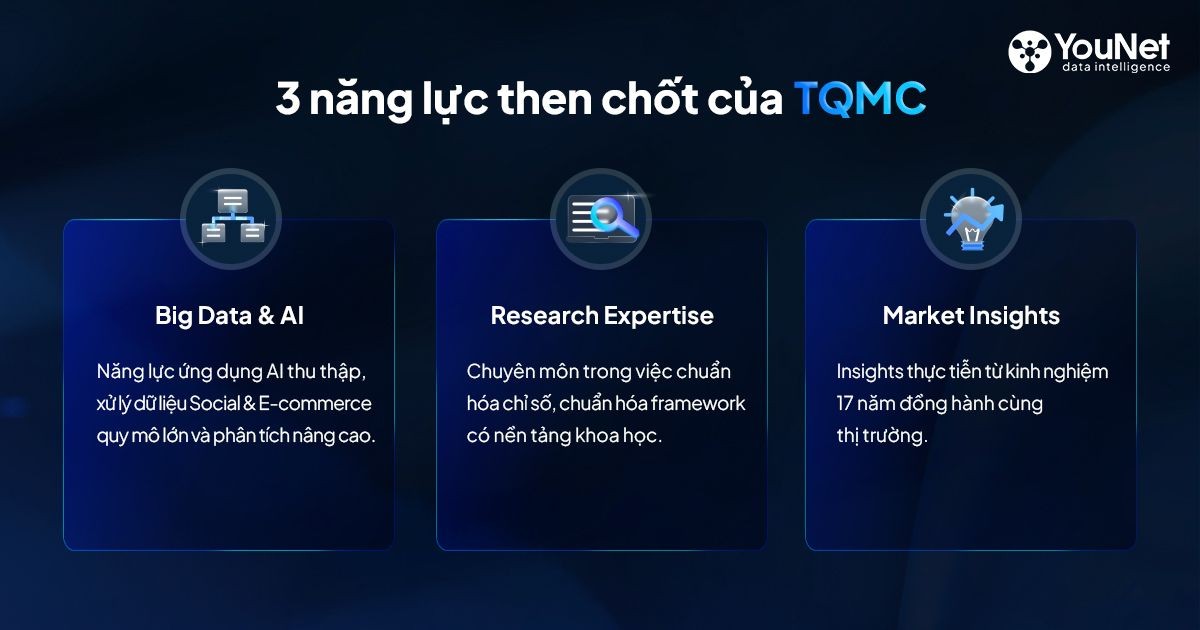 YouNet
data intelligence

3 năng lực then chốt của TQMC

Big Data & AI

Năng lực ứng dụng AI thu thập, xử lý dữ liệu Social & E-commerce quy mô lớn và phân tích nâng cao.

Research Expertise

Chuyên môn trong việc chuẩn hóa chỉ số, chuẩn hóa framework có nền tảng khoa học.

Market Insights

Insights thực tiễn từ kinh nghiệm 17 năm đồng hành cùng thị trường.